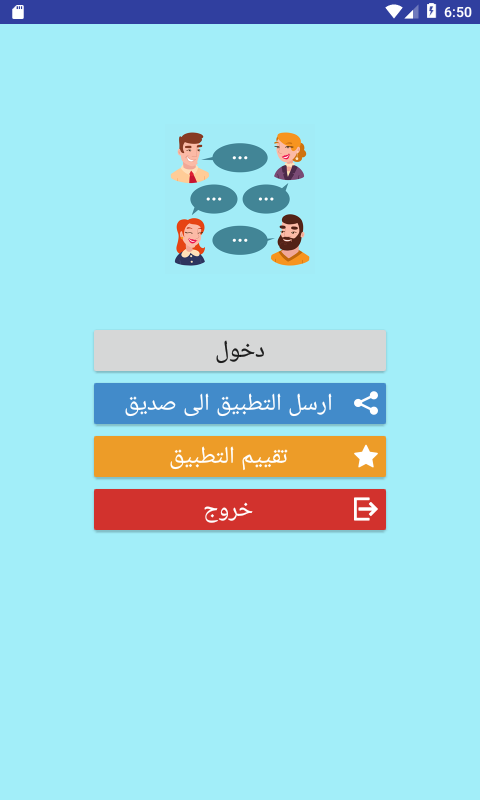 6:50

...
...
...
...

دخول

ارسل التطبيق الى صديق

تقييم التطبيق

خروج